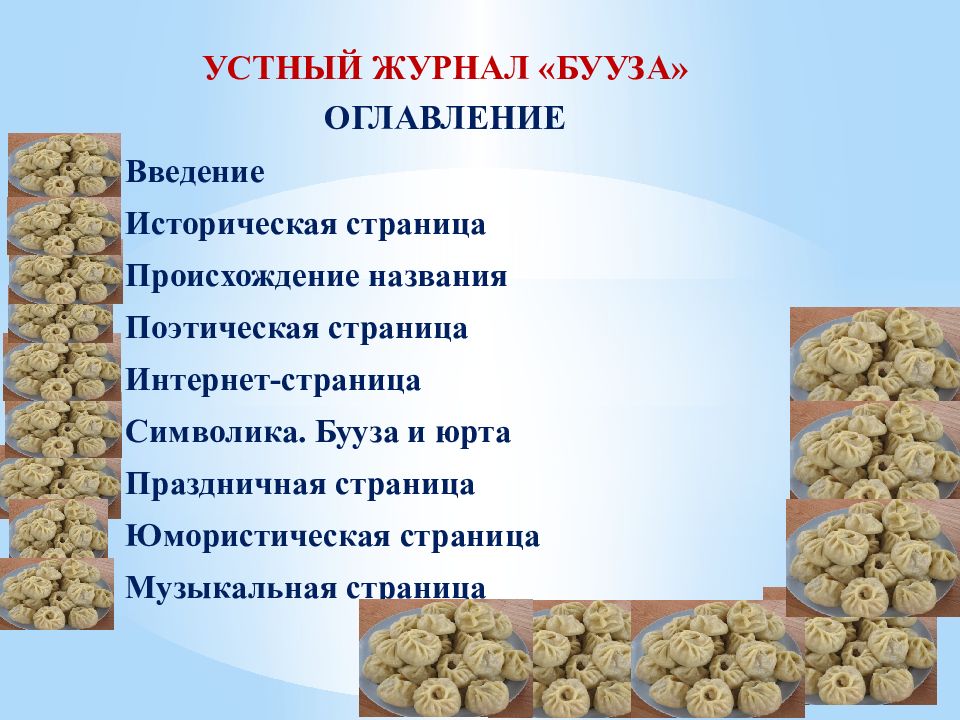 УСТНЫЙ ЖУРНАЛ «БУУЗА»
ОГЛАВЛЕНИЕ

Введение
Историческая страница
Происхождение названия
Поэтическая страница
Интернет-страница
Символика. Бууза и юрта
Праздничная страница
Юмористическая страница
Музыкальная страница